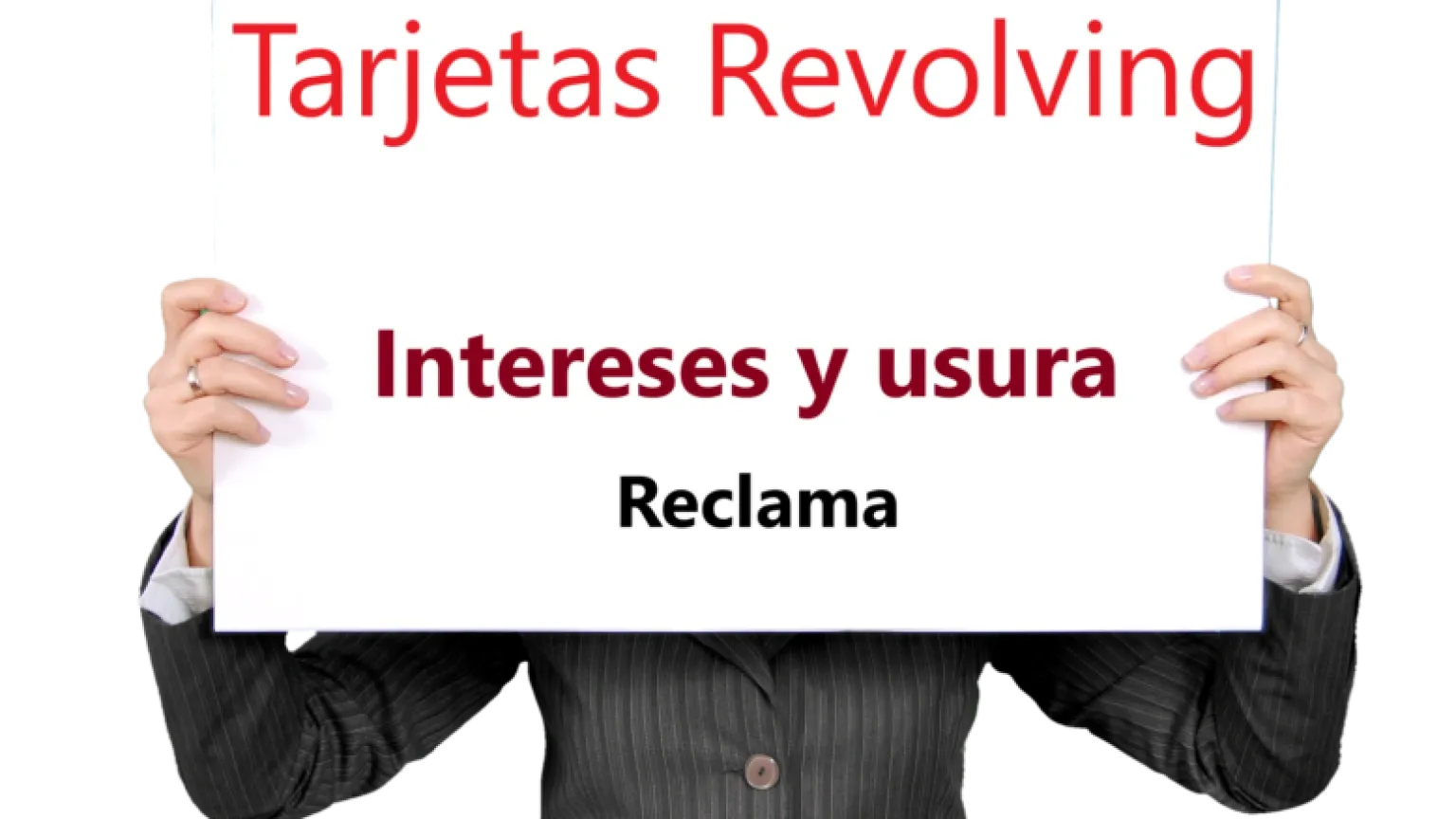 Tarjetas Revolving

Intereses y usura

Reclama